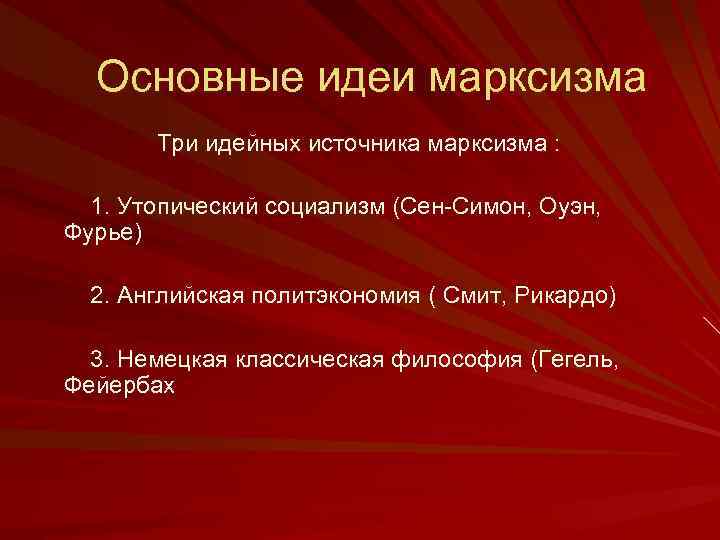 Основные идеи марксизма

Три идейных источника марксизма :

1. Утопический социализм (Сен-Симон, Оуэн, Фурье)

2. Английская политэкономия ( Смит, Рикардо)

3. Немецкая классическая философия (Гегель, Фейербах